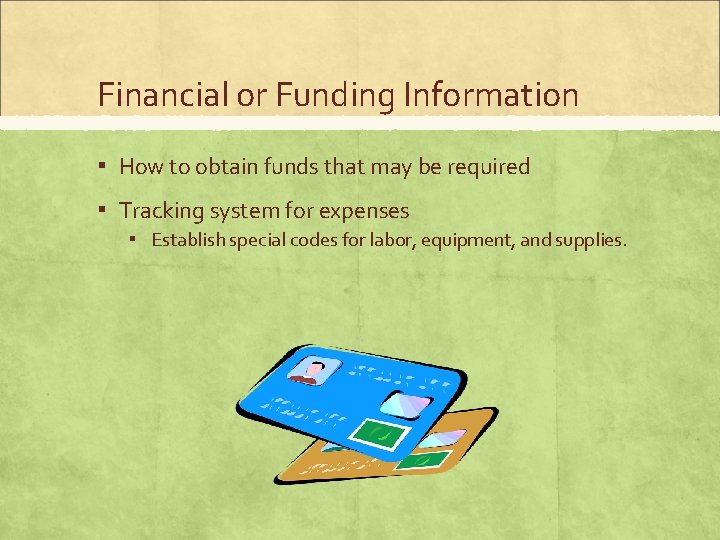 Financial or Funding Information

▪ How to obtain funds that may be required

▪ Tracking system for expenses
  ▪ Establish special codes for labor, equipment, and supplies.